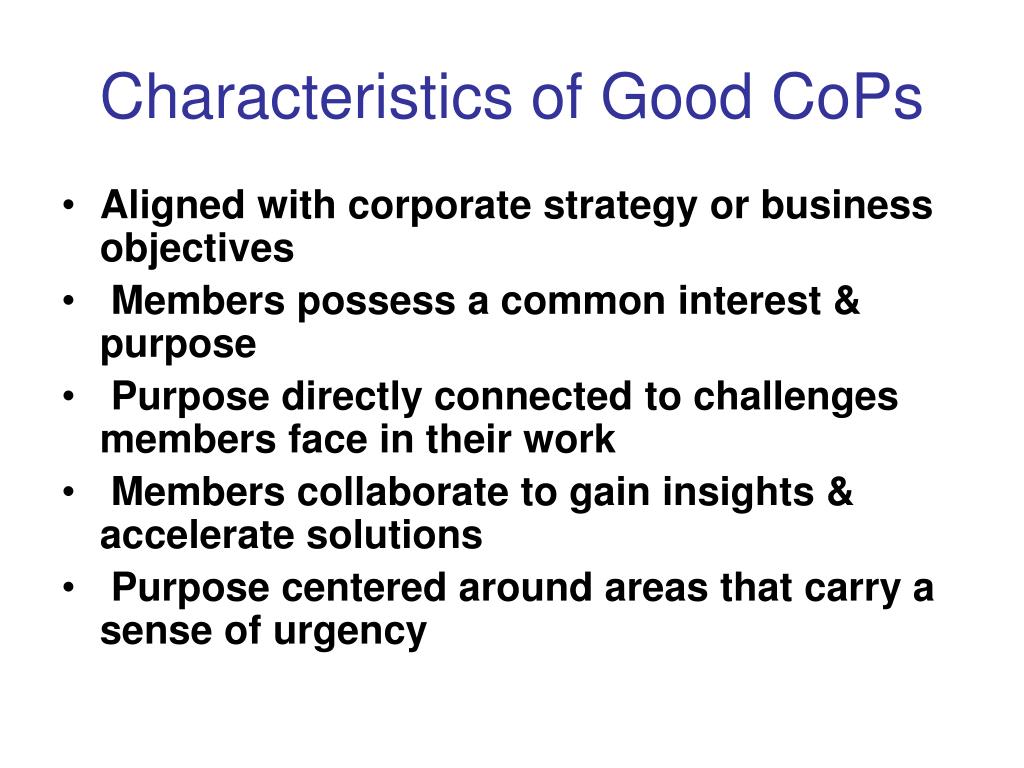 Characteristics of Good CoPs

• Aligned with corporate strategy or business objectives
• Members possess a common interest & purpose
• Purpose directly connected to challenges members face in their work
• Members collaborate to gain insights & accelerate solutions
• Purpose centered around areas that carry a sense of urgency